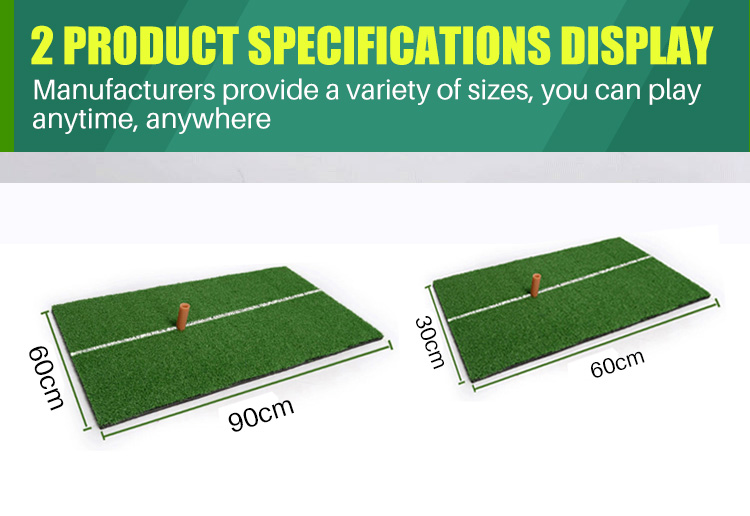 2 PRODUCT SPECIFICATIONS DISPLAY
Manufacturers provide a variety of sizes, you can play anytime, anywhere

60cm
90cm
30cm
60cm